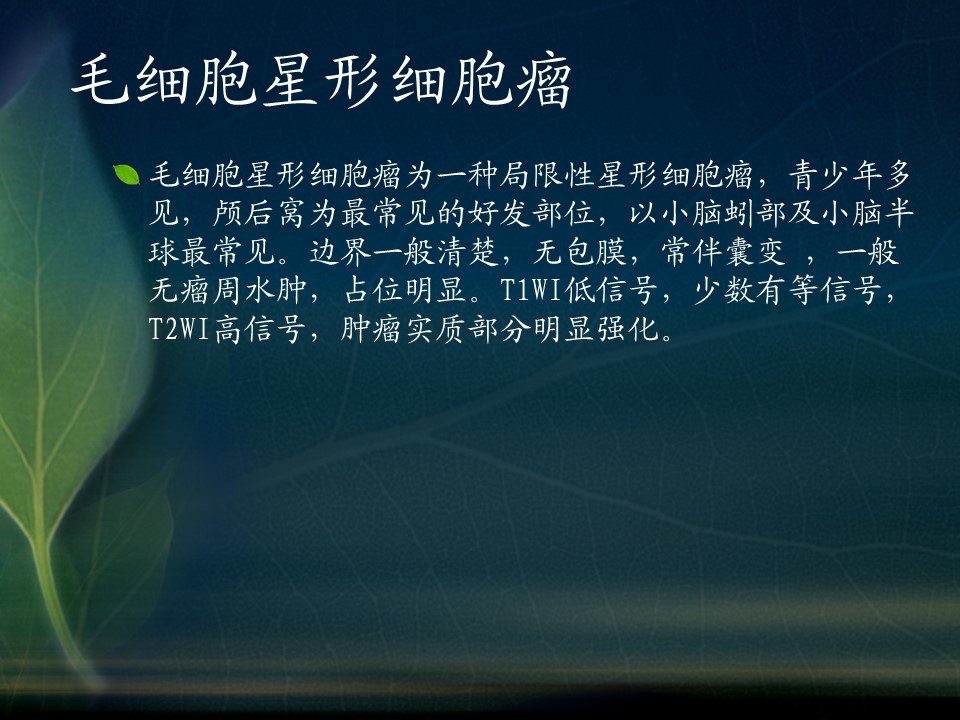 毛细胞星形细胞瘤

毛细胞星形细胞瘤为一种局限性星形细胞瘤，青少年多见，颅后窝为最常见的好发部位，以小脑蚓部及小脑半球最常见。边界一般清楚，无包膜，常伴囊变 ，一般无瘤周水肿，占位明显。T1WI低信号，少数有等信号，T2WI高信号，肿瘤实质部分明显强化。